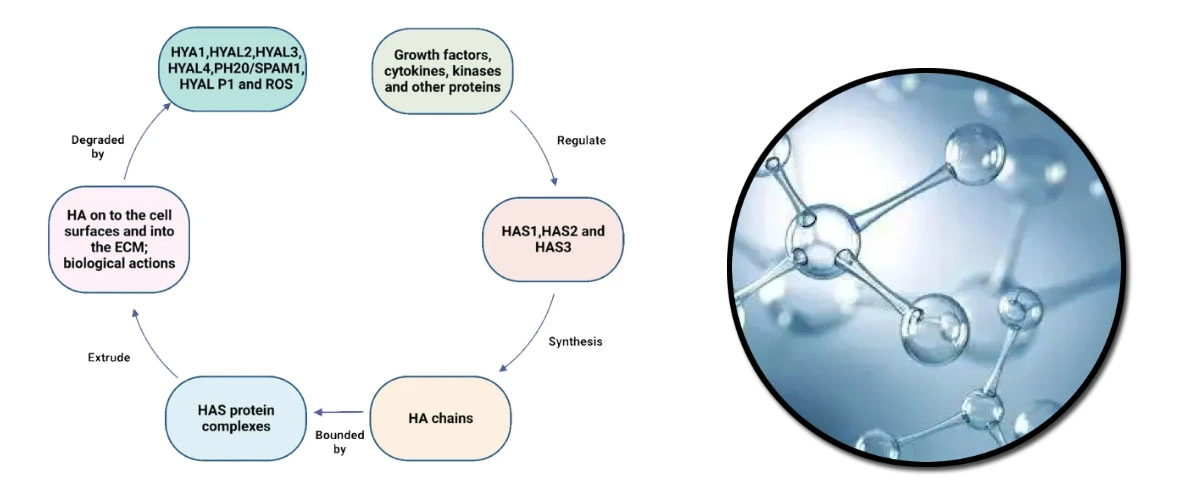 Growth factors, cytokines, kinases and other proteins

Regulate

HAS1,HAS2 and HAS3

Synthesis

HA chains

Bounded by

HAS protein complexes

Extrude

HA on to the cell surfaces and into the ECM; biological actions

Degraded by

HYA1,HYAL2,HYAL3, HYAL4,PH20/SPAM1, HYAL P1 and ROS